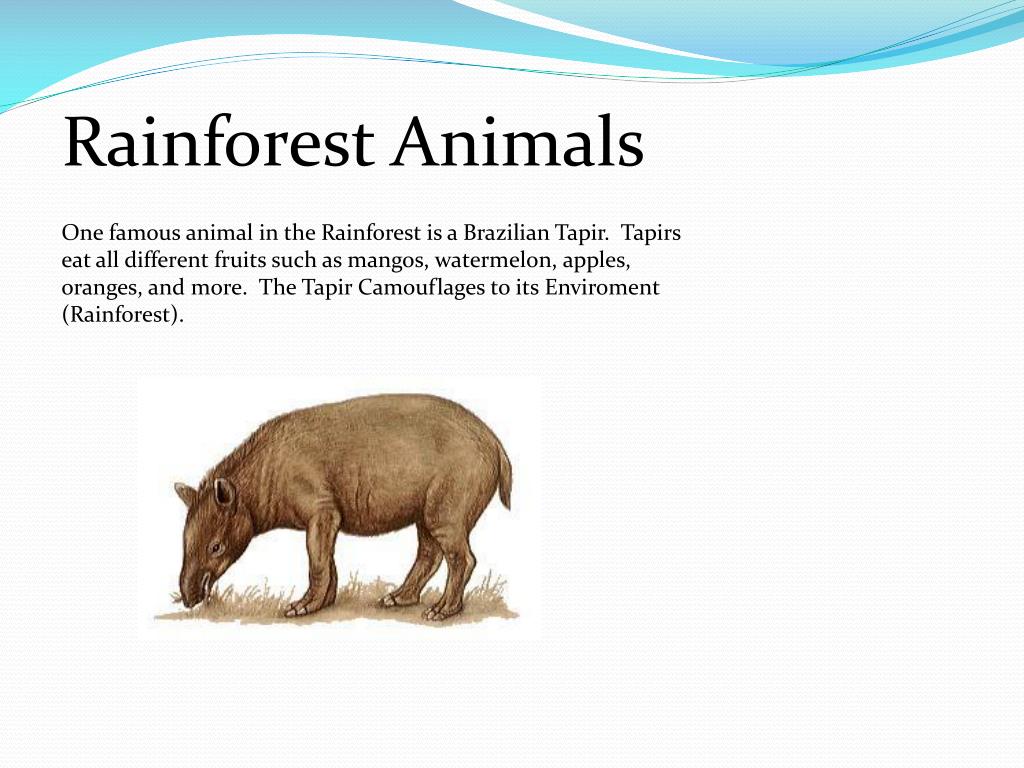 Rainforest Animals

One famous animal in the Rainforest is a Brazilian Tapir. Tapirs eat all different fruits such as mangos, watermelon, apples, oranges, and more. The Tapir Camouflages to its Enviroment (Rainforest).